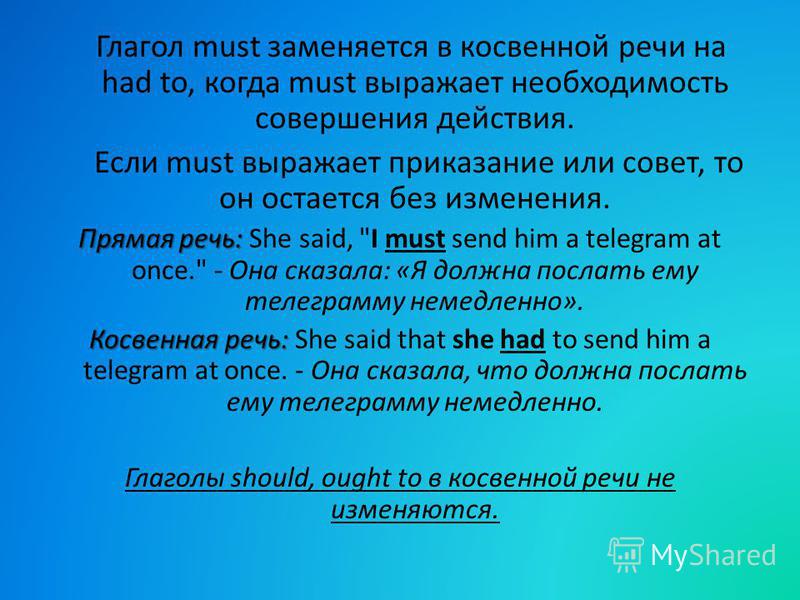 Глагол must заменяется в косвенной речи на had to, когда must выражает необходимость совершения действия.

Если must выражает приказание или совет, то он остается без изменения.

Прямая речь: She said, "I must send him a telegram at once." - Она сказала: «Я должна послать ему телеграмму немедленно».

Косвенная речь: She said that she had to send him a telegram at once. - Она сказала, что должна послать ему телеграмму немедленно.

Глаголы should, ought to в косвенной речи не изменяются.

MyShared